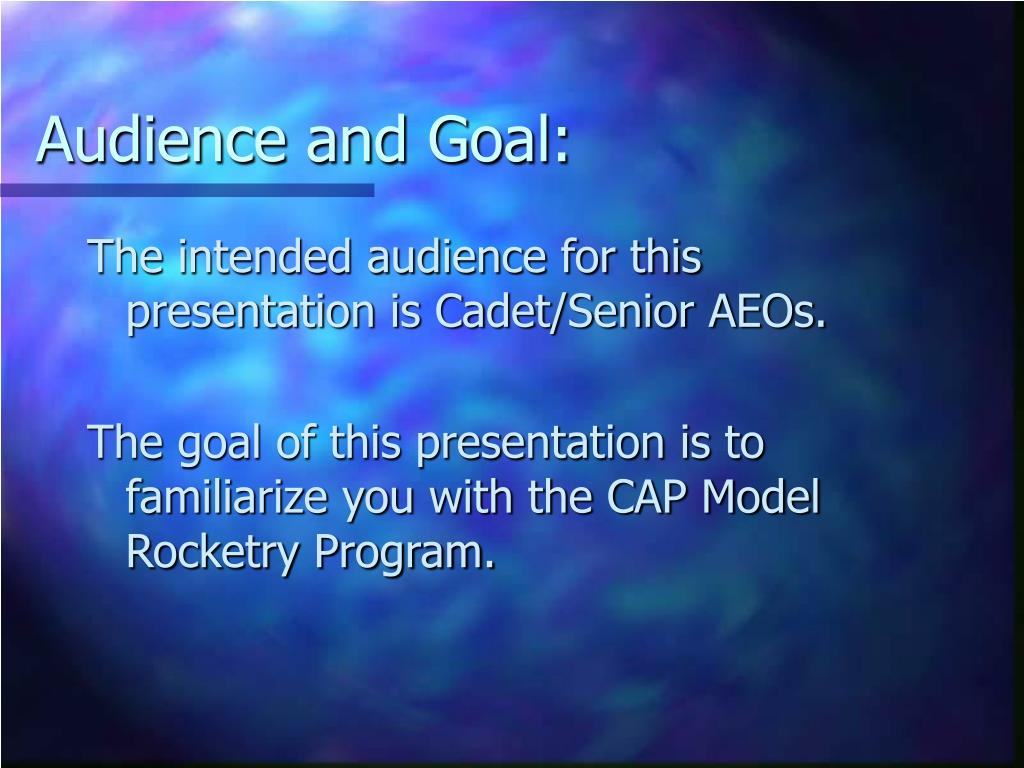 Audience and Goal:

The intended audience for this presentation is Cadet/Senior AEOs.

The goal of this presentation is to familiarize you with the CAP Model Rocketry Program.